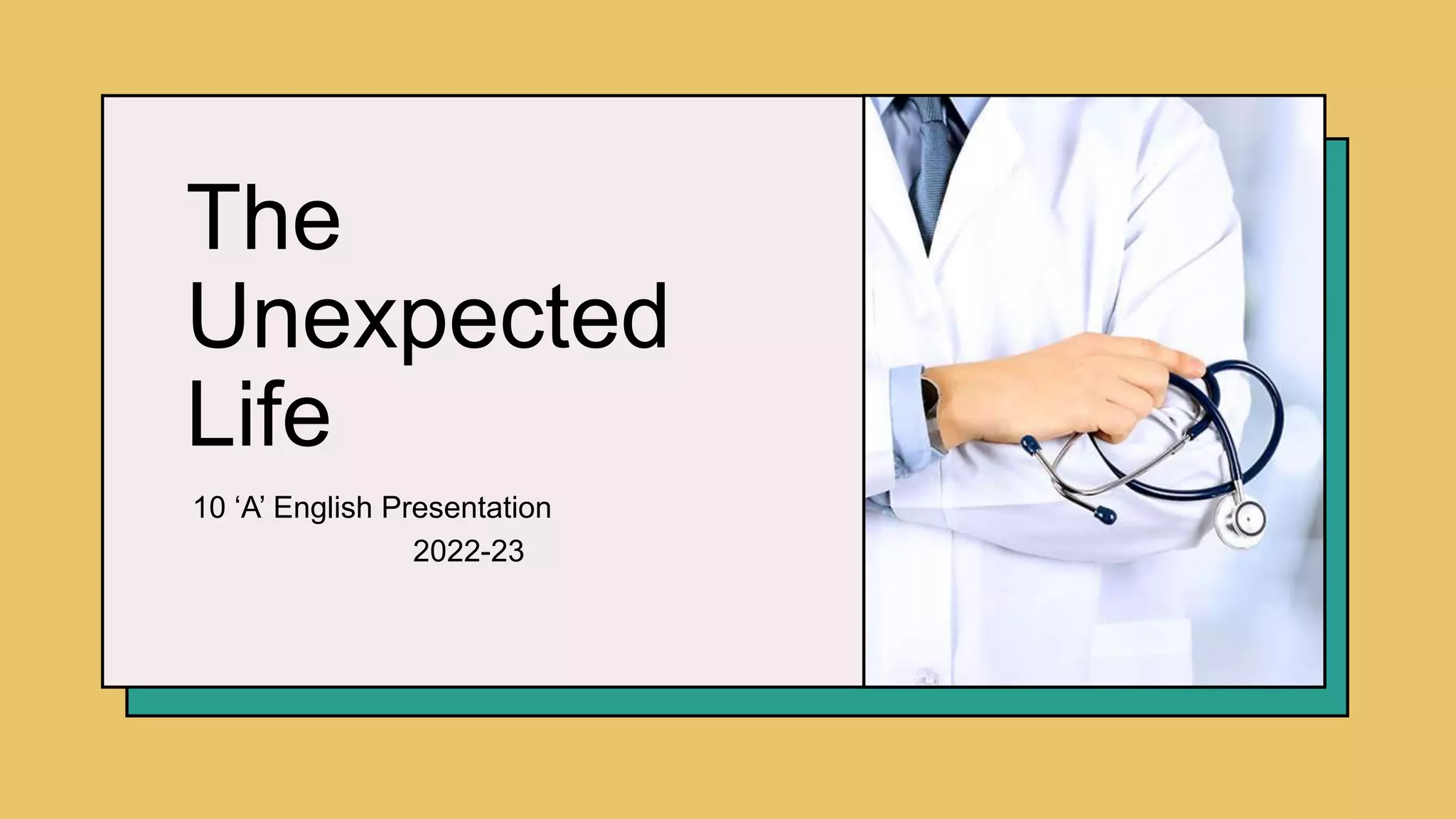 The Unexpected Life

10 ‘A’ English Presentation
2022-23